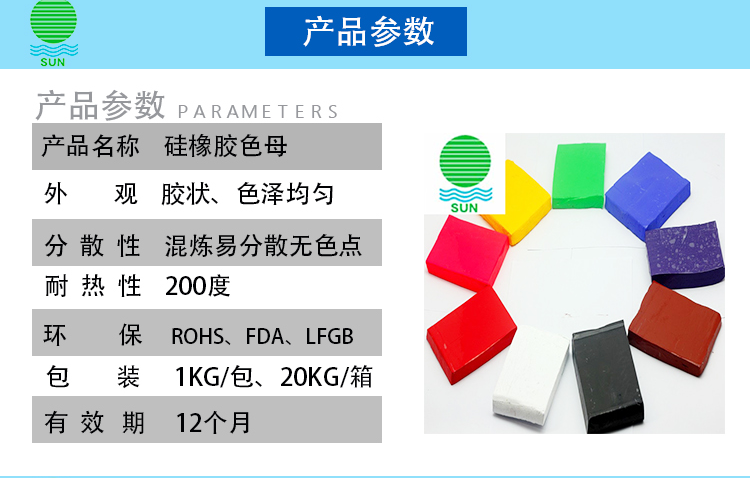 SUN

产品参数

产品参数 PARAMETERS

| 产品名称 | 硅橡胶色母 |
|---|---|
| 外 观 | 胶状、色泽均匀 |
| 分 散 性 | 混炼易分散无色点 |
| 耐 热 性 | 200度 |
| 环 保 | ROHS、FDA、LFGB |
| 包 装 | 1KG/包、20KG/箱 |
| 有 效 期 | 12个月 |

SUN